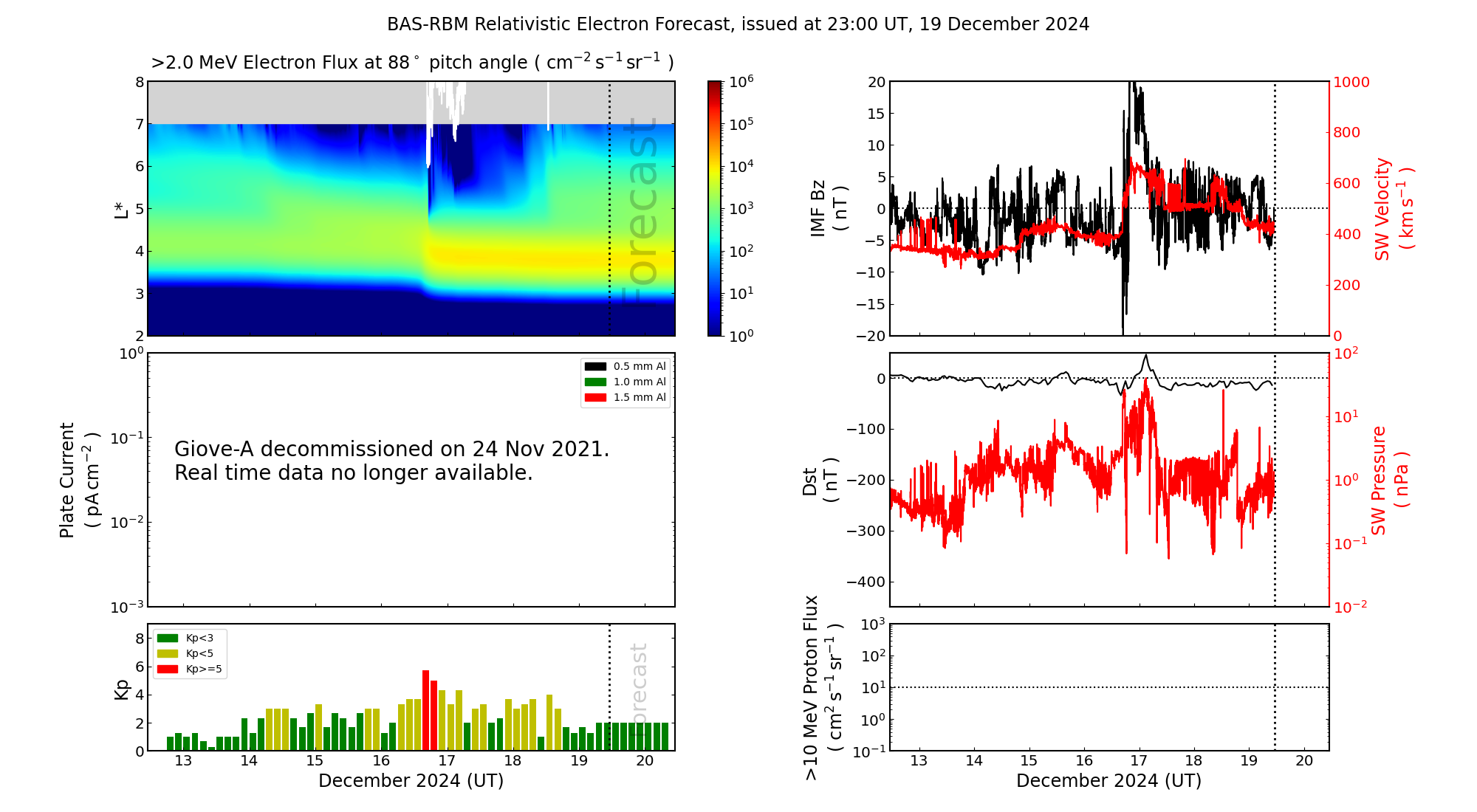 BAS-RBM Relativistic Electron Forecast, issued at 23:00 UT, 19 December 2024

>2.0 MeV Electron Flux at 88$^\circ$ pitch angle ( $cm^{-2}\,s^{-1}\,sr^{-1}$ )

L*
8
7
6
5
4
3
2

Forecast

$10^6$
$10^5$
$10^4$
$10^3$
$10^2$
$10^1$
$10^0$

Plate Current ( $pA\,cm^{-2}$ )
$10^0$
$10^{-1}$
$10^{-2}$
$10^{-3}$

0.5 mm Al
1.0 mm Al
1.5 mm Al

Giove-A decommissioned on 24 Nov 2021.
Real time data no longer available.

Kp
8
6
4
2
0

Kp<3
Kp<5
Kp>=5

Forecast

13 14 15 16 17 18 19 20
December 2024 (UT)

IMF Bz ( nT )
20
15
10
5
0
−5
−10
−15
−20

SW Velocity ( $km\,s^{-1}$ )
1000
800
600
400
200
0

Dst ( nT )
0
−100
−200
−300
−400

SW Pressure ( nPa )
$10^2$
$10^1$
$10^0$
$10^{-1}$
$10^{-2}$

>10 MeV Proton Flux ( $cm^2\,s^{-1}\,sr^{-1}$ )
$10^3$
$10^2$
$10^1$
$10^0$
$10^{-1}$

13 14 15 16 17 18 19 20
December 2024 (UT)